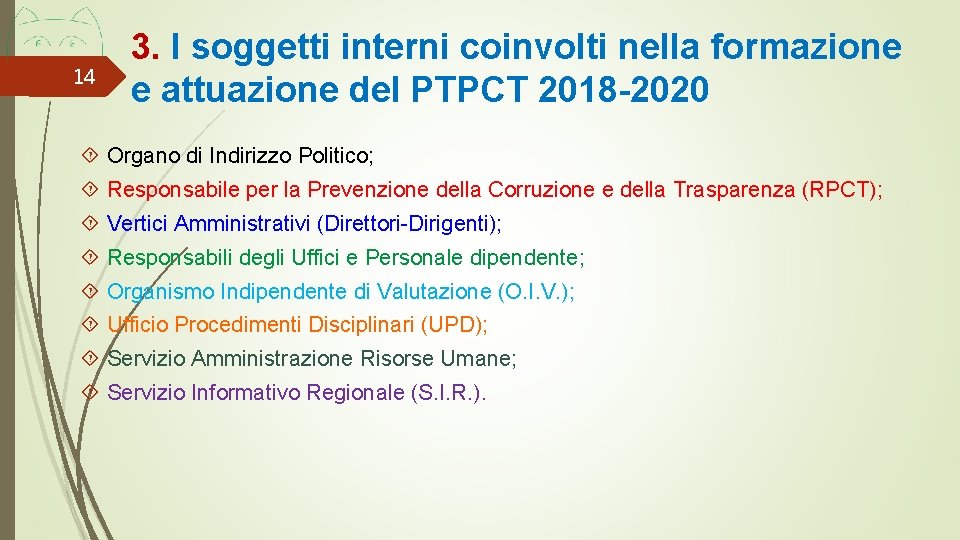 14

3. I soggetti interni coinvolti nella formazione e attuazione del PTPCT 2018-2020

Organo di Indirizzo Politico;

Responsabile per la Prevenzione della Corruzione e della Trasparenza (RPCT);

Vertici Amministrativi (Direttori-Dirigenti);

Responsabili degli Uffici e Personale dipendente;

Organismo Indipendente di Valutazione (O.I.V.);

Ufficio Procedimenti Disciplinari (UPD);

Servizio Amministrazione Risorse Umane;

Servizio Informativo Regionale (S.I.R.).